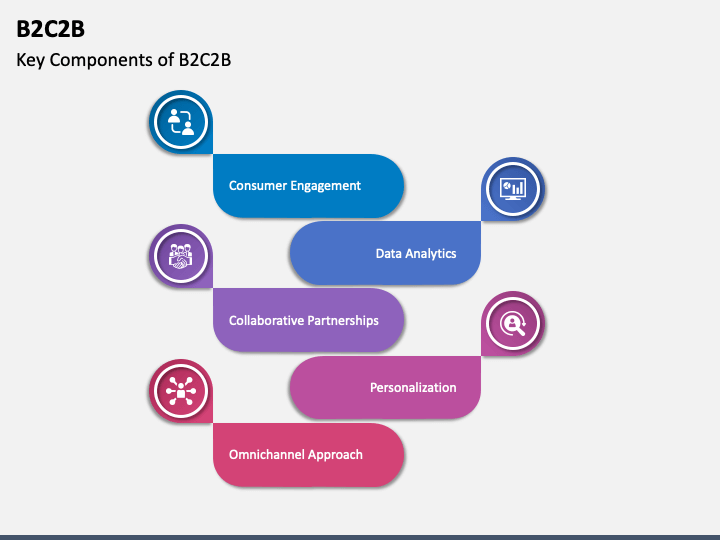 B2C2B

Key Components of B2C2B

Consumer Engagement

Data Analytics

Collaborative Partnerships

Personalization

Omnichannel Approach